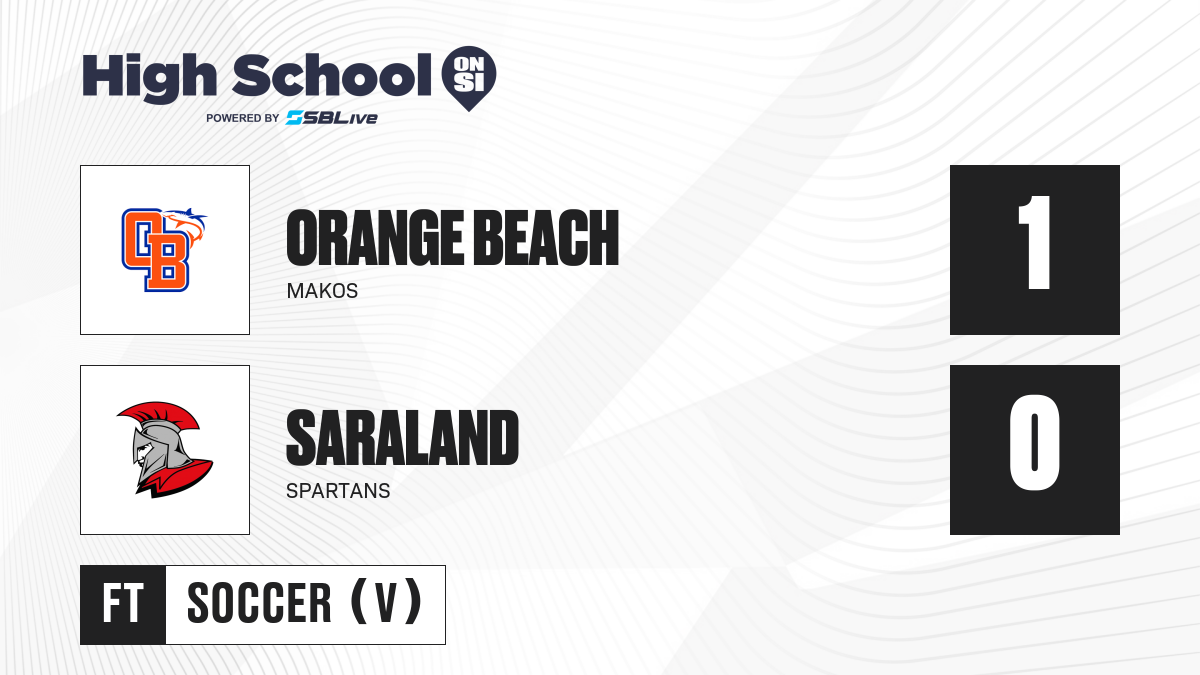 High School ON SI
POWERED BY SBLive

OB

ORANGE BEACH
MAKOS

1

SARALAND
SPARTANS

0

FT

SOCCER (V)